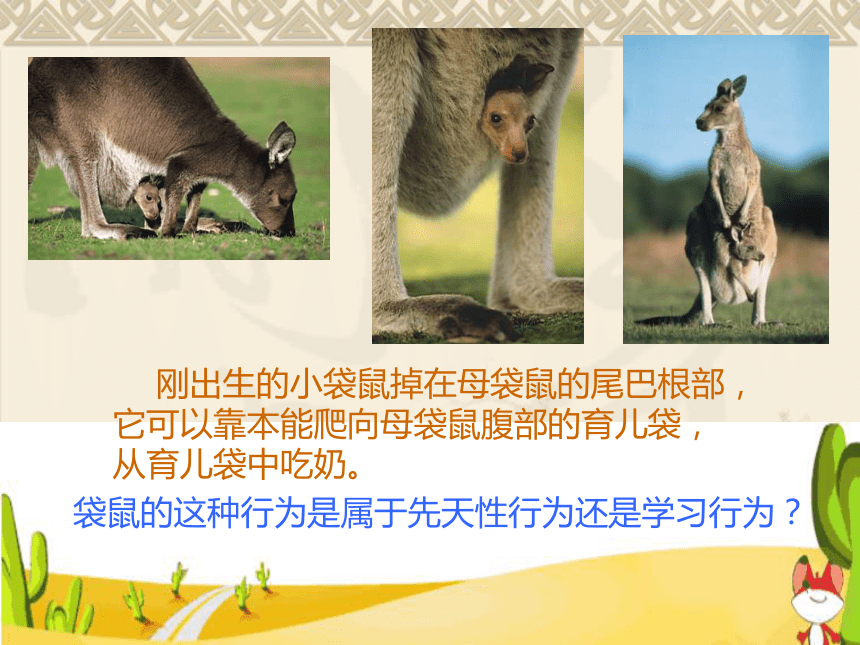 刚出生的小袋鼠掉在母袋鼠的尾巴根部，它可以靠本能爬向母袋鼠腹部的育儿袋，从育儿袋中吃奶。

袋鼠的这种行为是属于先天性行为还是学习行为？